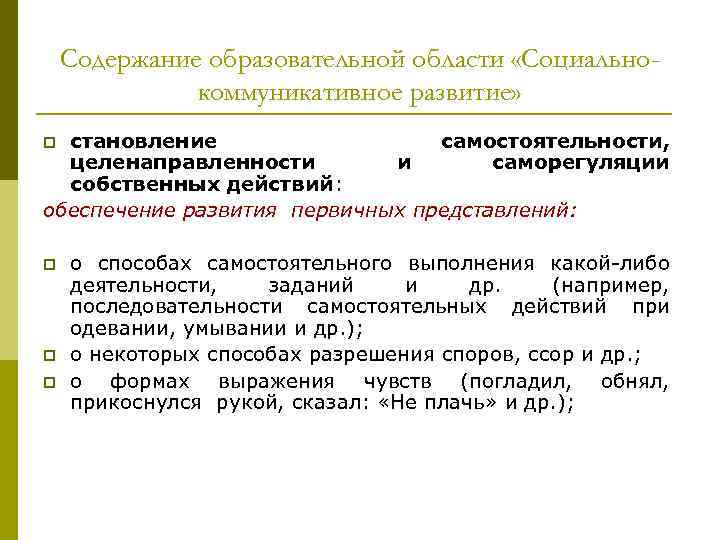 Содержание образовательной области «Социально-коммуникативное развитие»

становление самостоятельности, целенаправленности и саморегуляции собственных действий:

обеспечение развития первичных представлений:

о способах самостоятельного выполнения какой-либо деятельности, заданий и др. (например, последовательности самостоятельных действий при одевании, умывании и др.);

о некоторых способах разрешения споров, ссор и др.;

о формах выражения чувств (погладил, обнял, прикоснулся рукой, сказал: «Не плачь» и др.);